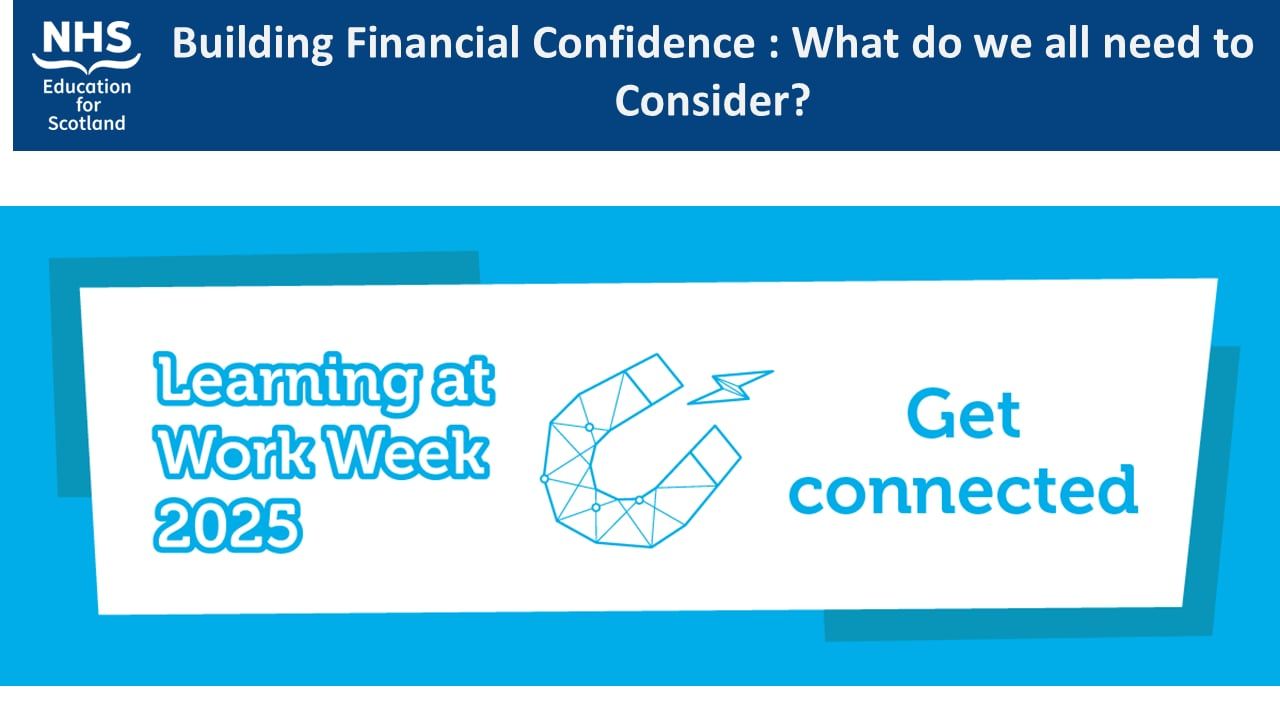 NHS
Education for Scotland

Building Financial Confidence : What do we all need to Consider?

Learning at Work Week 2025

Get connected